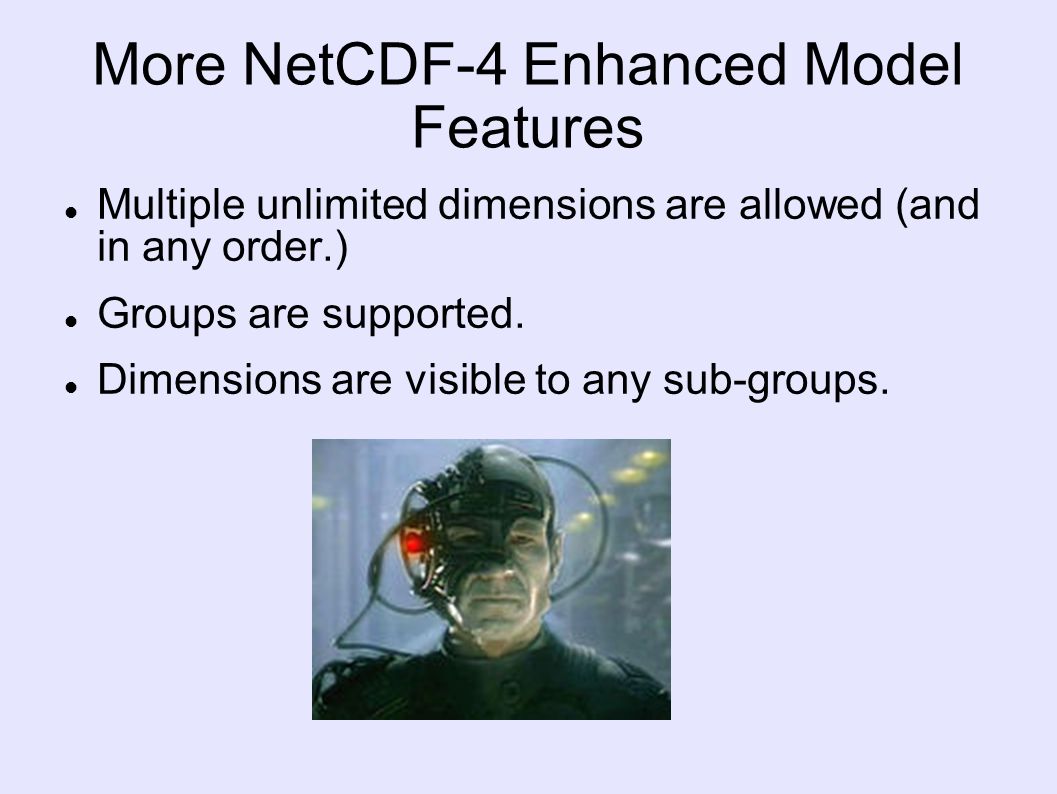 More NetCDF-4 Enhanced Model Features

- Multiple unlimited dimensions are allowed (and in any order.)
- Groups are supported.
- Dimensions are visible to any sub-groups.